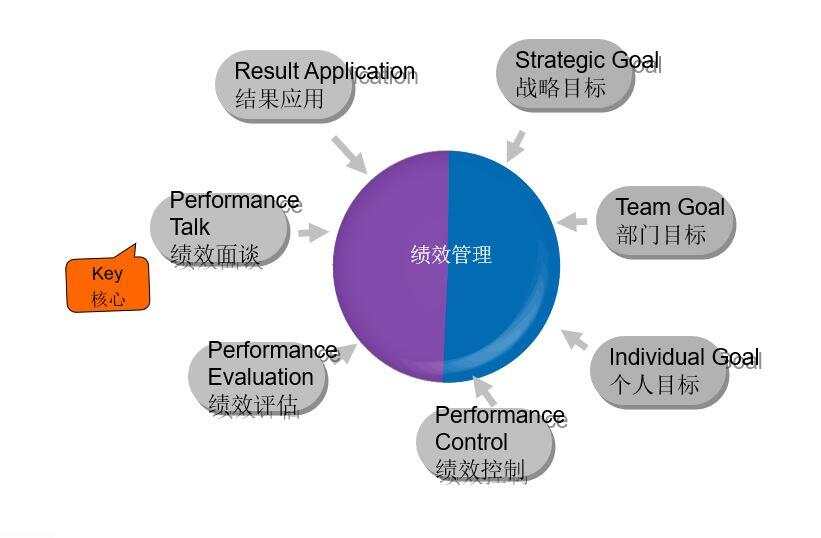 Result Application
结果应用

Strategic Goal
战略目标

Performance Talk
绩效面谈

Key
核心

绩效管理

Team Goal
部门目标

Performance Evaluation
绩效评估

Individual Goal
个人目标

Performance Control
绩效控制